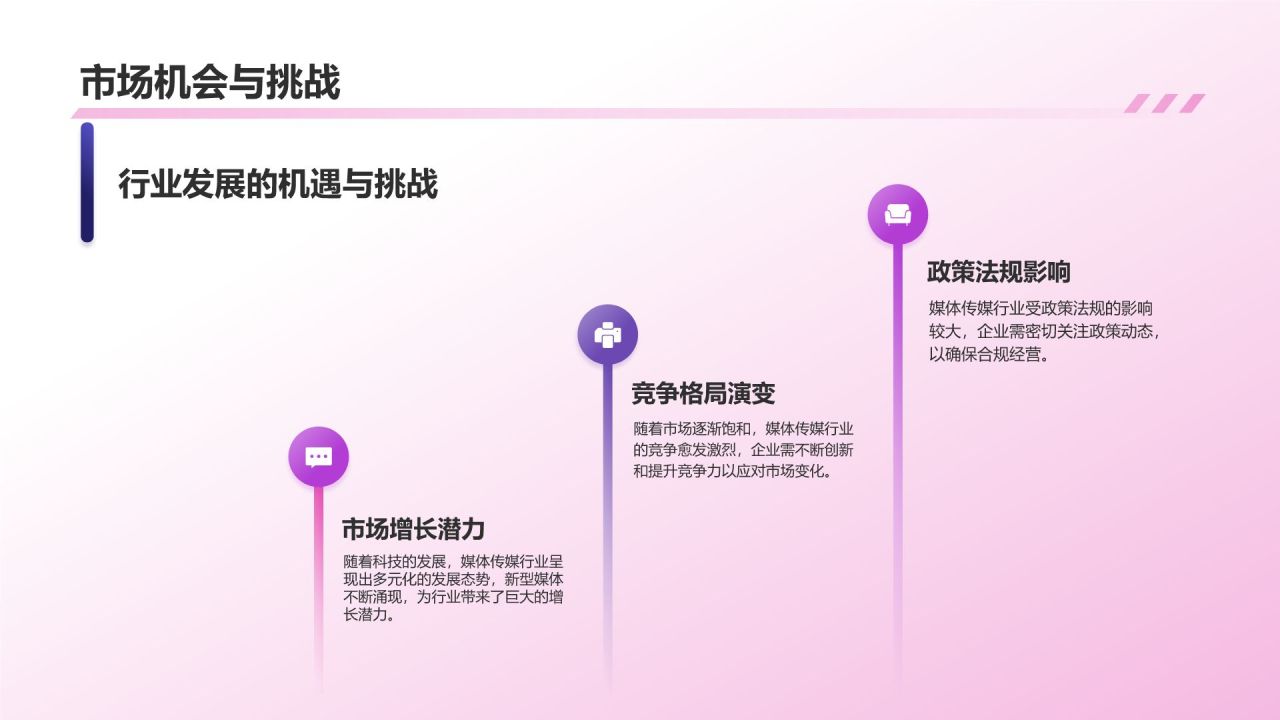 市场机会与挑战

行业发展的机遇与挑战

市场增长潜力

随着科技的发展，媒体传媒行业呈现出多元化的发展态势，新型媒体不断涌现，为行业带来了巨大的增长潜力。

竞争格局演变

随着市场逐渐饱和，媒体传媒行业的竞争愈发激烈，企业需不断创新和提升竞争力以应对市场变化。

政策法规影响

媒体传媒行业受政策法规的影响较大，企业需密切关注政策动态，以确保合规经营。